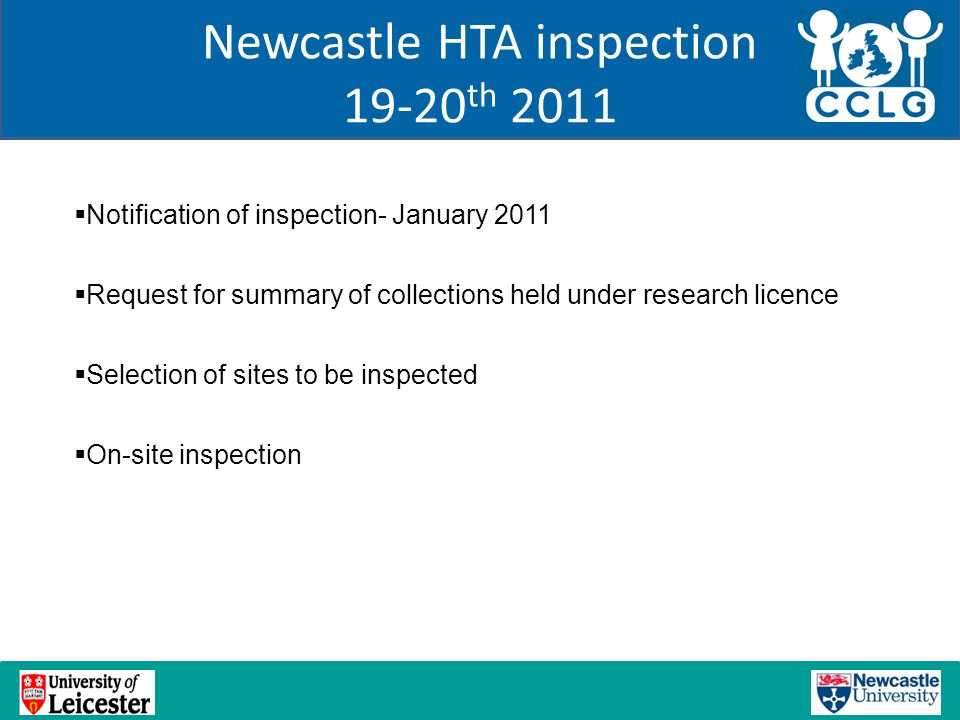 Newcastle HTA inspection
19-20$^{th}$ 2011

CCLG

▪Notification of inspection- January 2011

▪Request for summary of collections held under research licence

▪Selection of sites to be inspected

▪On-site inspection

University of Leicester

Newcastle University